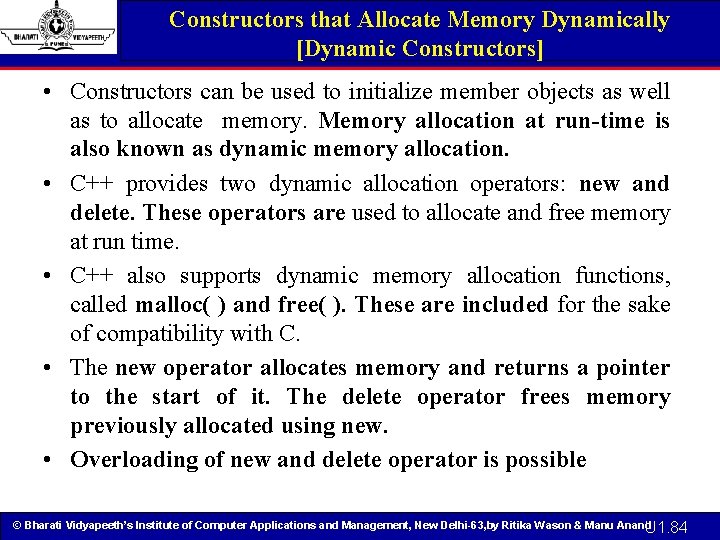 BHARATI VIDYAPEETH PUNE

Constructors that Allocate Memory Dynamically [Dynamic Constructors]

• Constructors can be used to initialize member objects as well as to allocate memory. Memory allocation at run-time is also known as dynamic memory allocation.

• C++ provides two dynamic allocation operators: new and delete. These operators are used to allocate and free memory at run time.

• C++ also supports dynamic memory allocation functions, called malloc( ) and free( ). These are included for the sake of compatibility with C.

• The new operator allocates memory and returns a pointer to the start of it. The delete operator frees memory previously allocated using new.

• Overloading of new and delete operator is possible

© Bharati Vidyapeeth's Institute of Computer Applications and Management, New Delhi-63,by Ritika Wason & Manu Anand U1.84